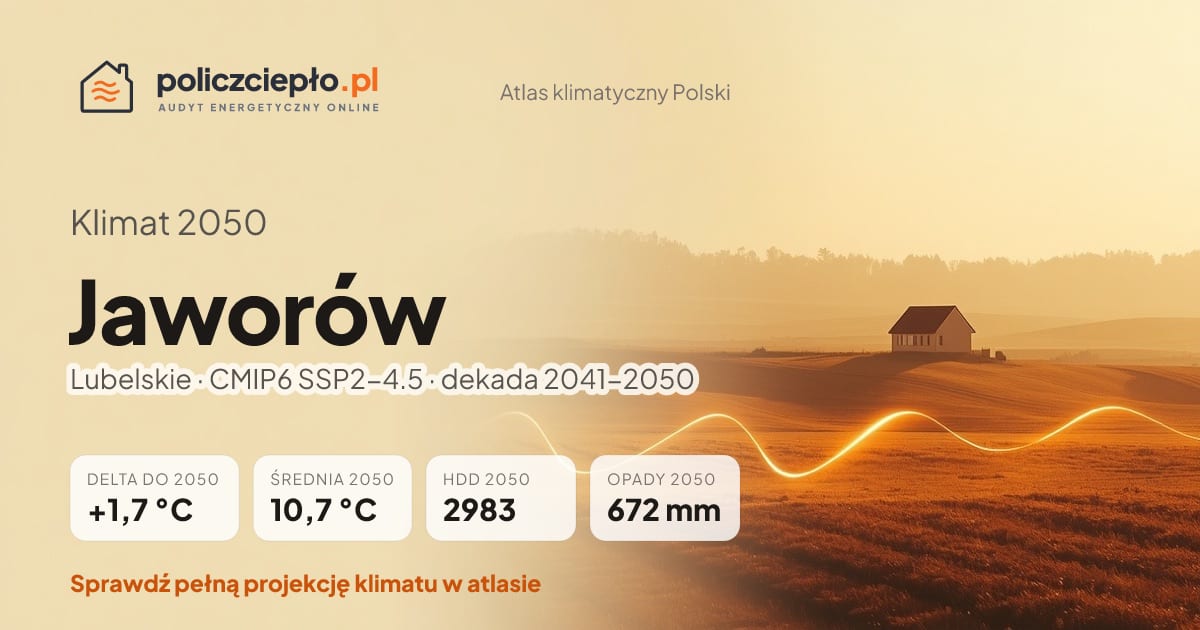 policzciepło.pl
AUDYT ENERGETYCZNY ONLINE

Atlas klimatyczny Polski

Klimat 2050

Jaworów

Lubelskie · CMIP6 SSP2–4.5 · dekada 2041–2050

DELTA DO 2050
+1,7 °C

ŚREDNIA 2050
10,7 °C

HDD 2050
2983

OPADY 2050
672 mm

Sprawdź pełną projekcję klimatu w atlasie